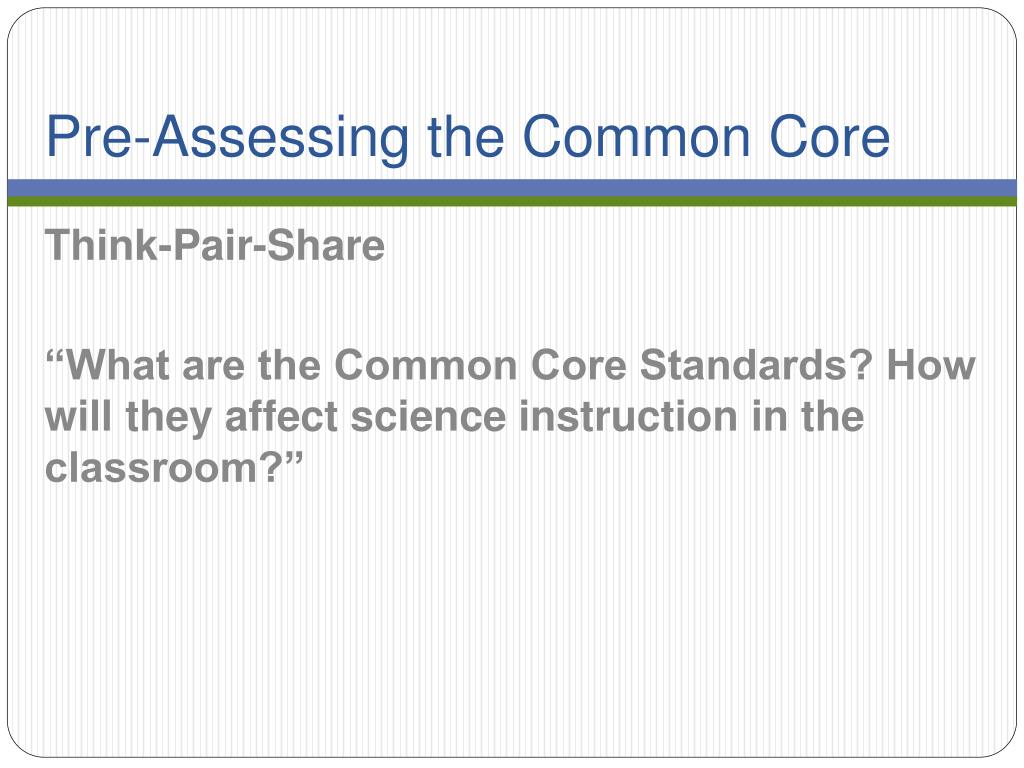 Pre-Assessing the Common Core

Think-Pair-Share

“What are the Common Core Standards? How will they affect science instruction in the classroom?”